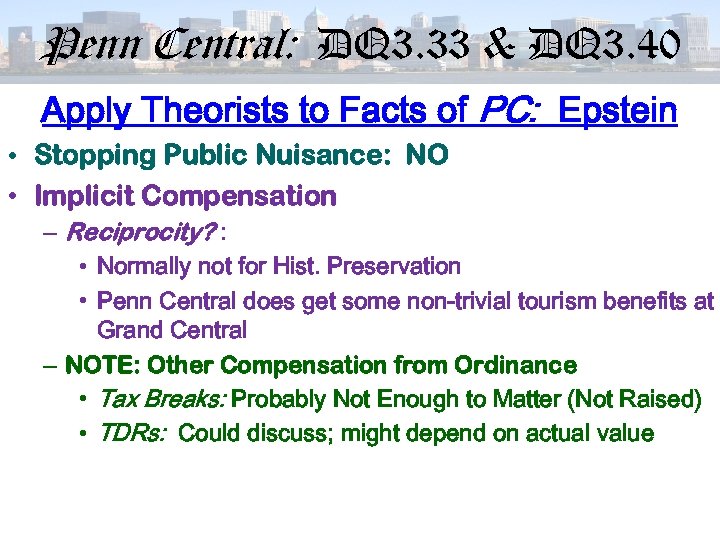 Penn Central: DQ3.33 & DQ3.40

Apply Theorists to Facts of PC: Epstein

• Stopping Public Nuisance: NO

• Implicit Compensation

– Reciprocity? :

• Normally not for Hist. Preservation

• Penn Central does get some non-trivial tourism benefits at Grand Central

– NOTE: Other Compensation from Ordinance

• Tax Breaks: Probably Not Enough to Matter (Not Raised)

• TDRs: Could discuss; might depend on actual value